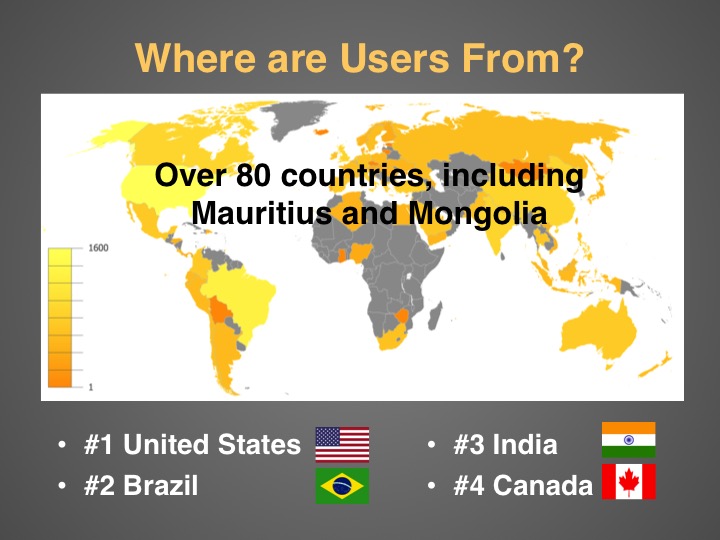 Where are Users From?

Over 80 countries, including Mauritius and Mongolia

1600

1

• #1 United States
• #2 Brazil

• #3 India
• #4 Canada